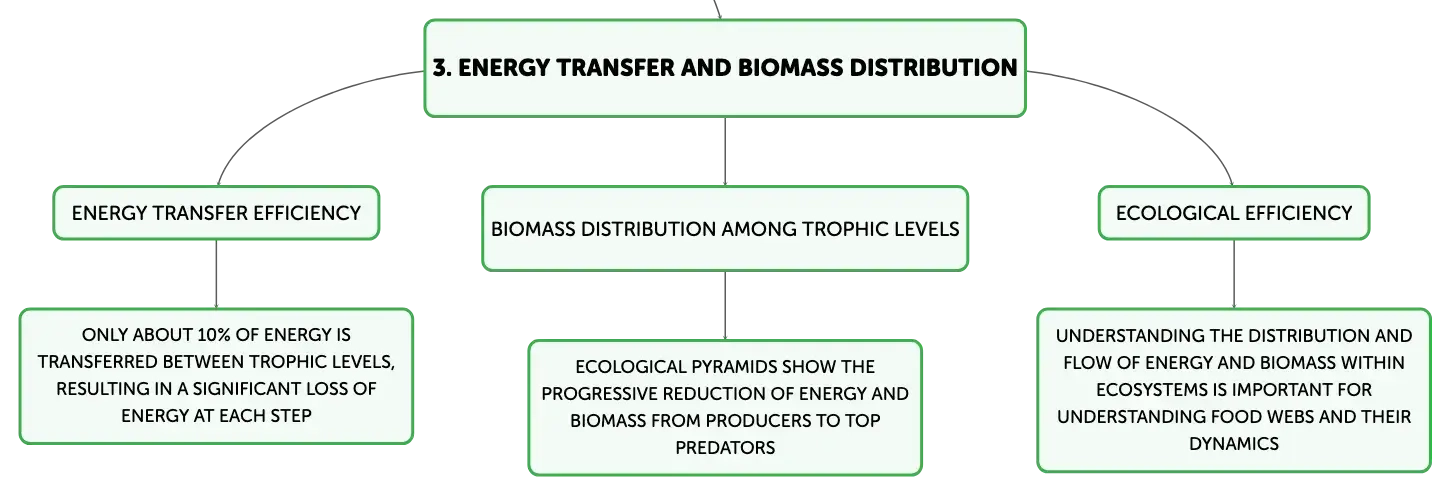 3. ENERGY TRANSFER AND BIOMASS DISTRIBUTION

ENERGY TRANSFER EFFICIENCY

ONLY ABOUT 10% OF ENERGY IS TRANSFERRED BETWEEN TROPHIC LEVELS, RESULTING IN A SIGNIFICANT LOSS OF ENERGY AT EACH STEP

BIOMASS DISTRIBUTION AMONG TROPHIC LEVELS

ECOLOGICAL PYRAMIDS SHOW THE PROGRESSIVE REDUCTION OF ENERGY AND BIOMASS FROM PRODUCERS TO TOP PREDATORS

ECOLOGICAL EFFICIENCY

UNDERSTANDING THE DISTRIBUTION AND FLOW OF ENERGY AND BIOMASS WITHIN ECOSYSTEMS IS IMPORTANT FOR UNDERSTANDING FOOD WEBS AND THEIR DYNAMICS